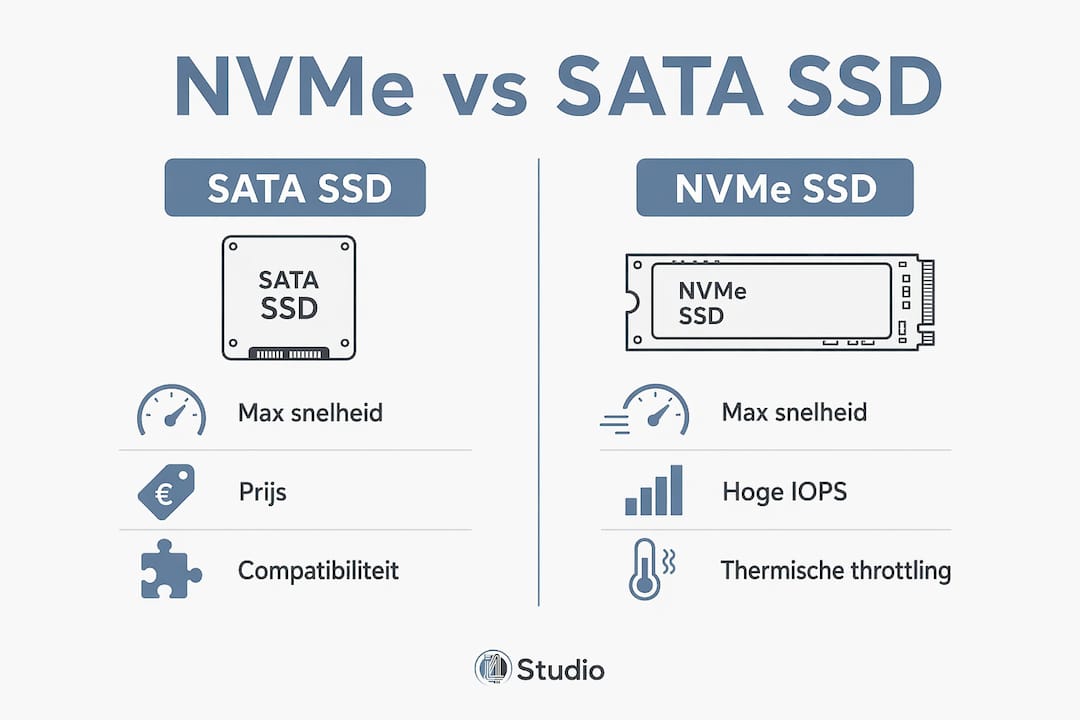 NVMe vs SATA SSD

SATA SSD

SATA SSD

Max snelheid

€

Prijs

Compatibiliteit

NVMe SSD

NVMe SSD

Max snelheid

Hoge IOPS

Thermische throttling

Studio